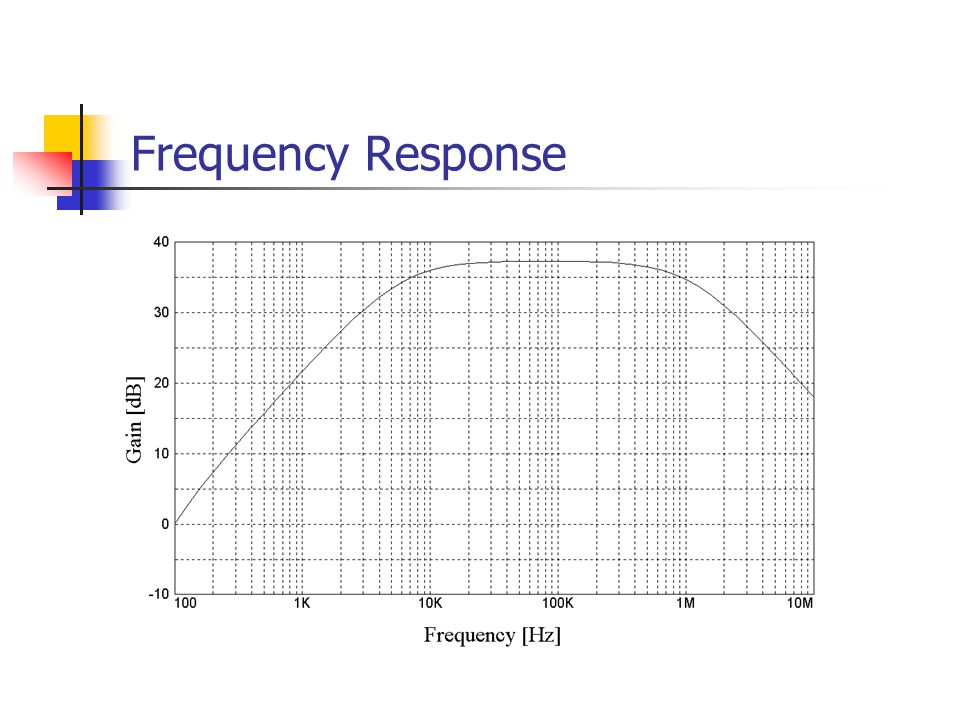 Frequency Response

40
30
20
10
0
-10

Gain [dB]

100
1K
10K
100K
1M
10M

Frequency [Hz]